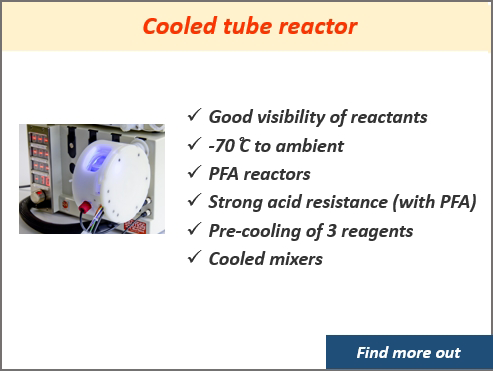 Cooled tube reactor

✓ Good visibility of reactants
✓ -70℃ to ambient
✓ PFA reactors
✓ Strong acid resistance (with PFA)
✓ Pre-cooling of 3 reagents
✓ Cooled mixers

Find more out